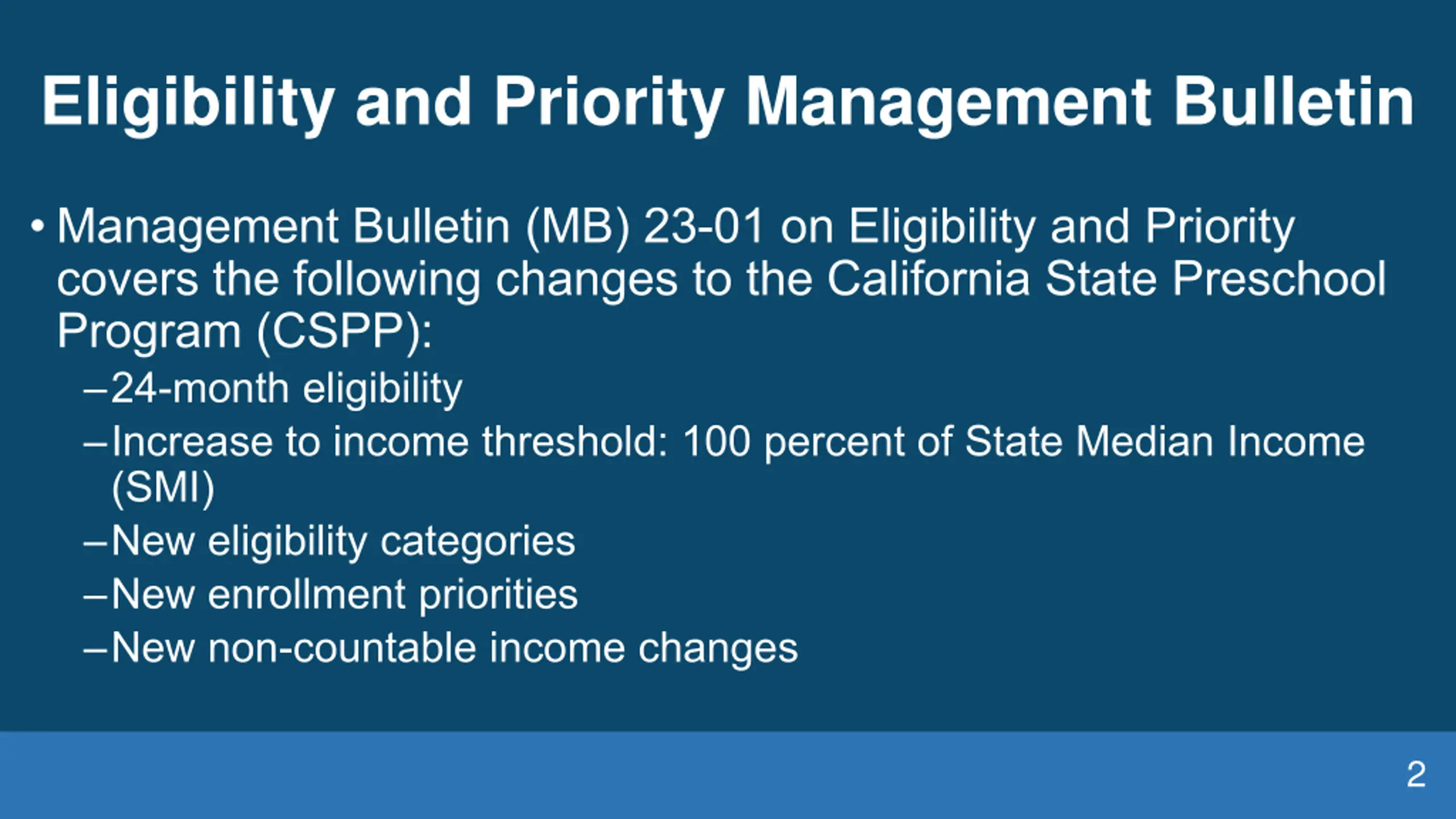 Eligibility and Priority Management Bulletin

• Management Bulletin (MB) 23-01 on Eligibility and Priority covers the following changes to the California State Preschool Program (CSPP):

–24-month eligibility

–Increase to income threshold: 100 percent of State Median Income (SMI)

–New eligibility categories

–New enrollment priorities

–New non-countable income changes

2